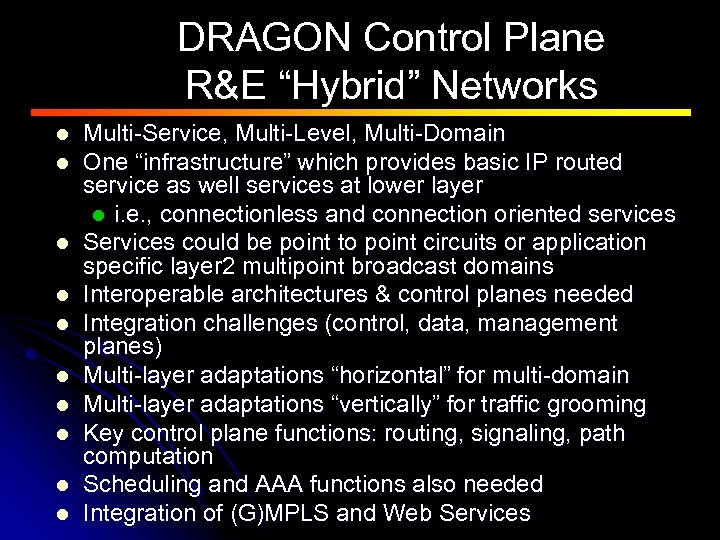 DRAGON Control Plane
R&E “Hybrid” Networks

- Multi-Service, Multi-Level, Multi-Domain
- One “infrastructure” which provides basic IP routed service as well services at lower layer
  - i.e., connectionless and connection oriented services
- Services could be point to point circuits or application specific layer2 multipoint broadcast domains
- Interoperable architectures & control planes needed
- Integration challenges (control, data, management planes)
- Multi-layer adaptations “horizontal” for multi-domain
- Multi-layer adaptations “vertically” for traffic grooming
- Key control plane functions: routing, signaling, path computation
- Scheduling and AAA functions also needed
- Integration of (G)MPLS and Web Services